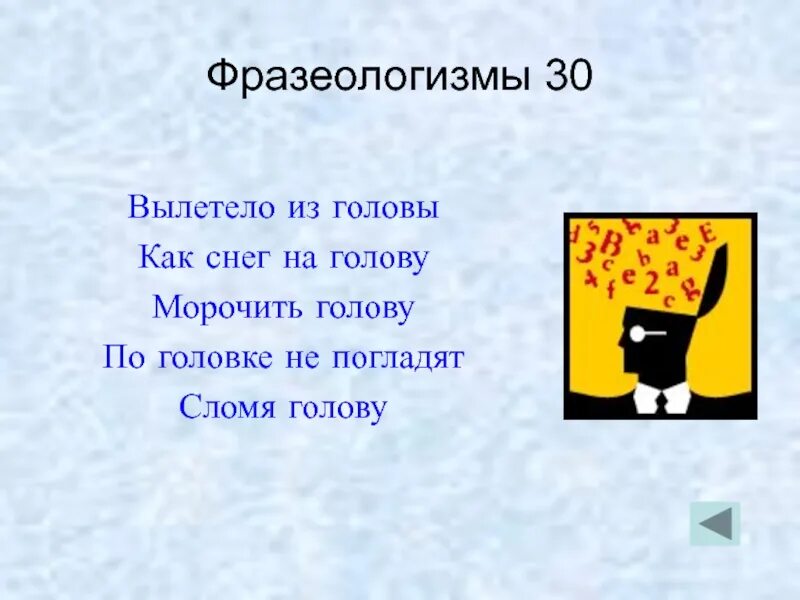 Фразеологизмы 30

Вылетело из головы
Как снег на голову
Морочить голову
По головке не погладят
Сломя голову